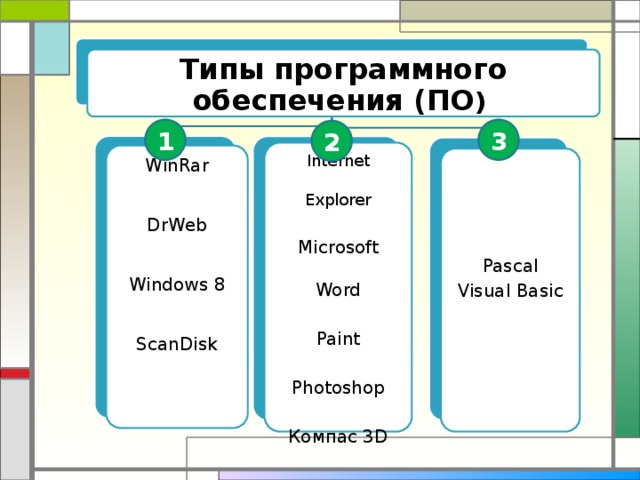 Типы программного обеспечения (ПО)

1

WinRar

DrWeb

Windows 8

ScanDisk

2

Internet

Explorer

Microsoft

Word

Paint

Photoshop

Компас 3D

3

Pascal
Visual Basic